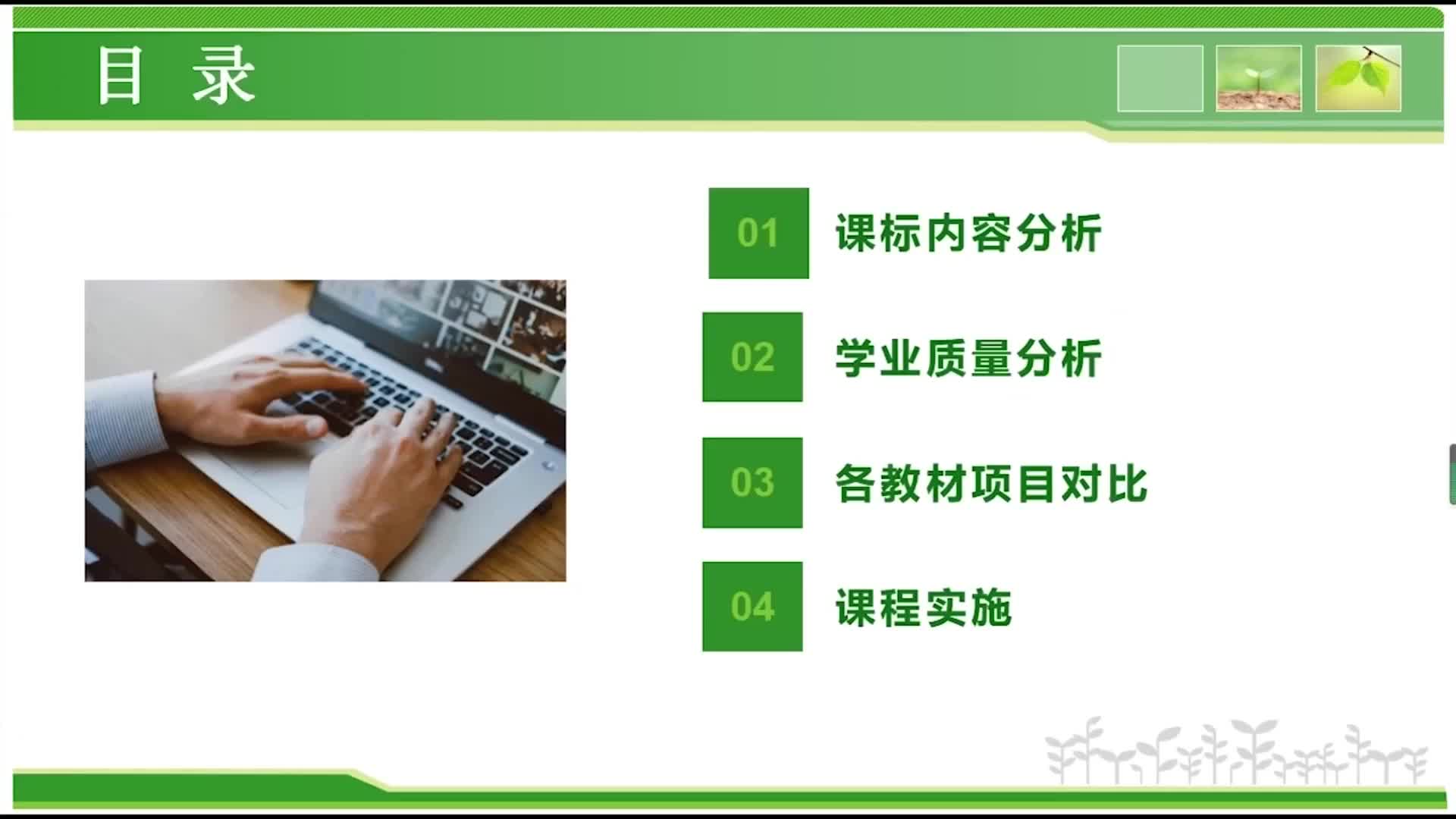 目 录

01 课标内容分析

02 学业质量分析

03 各教材项目对比

04 课程实施